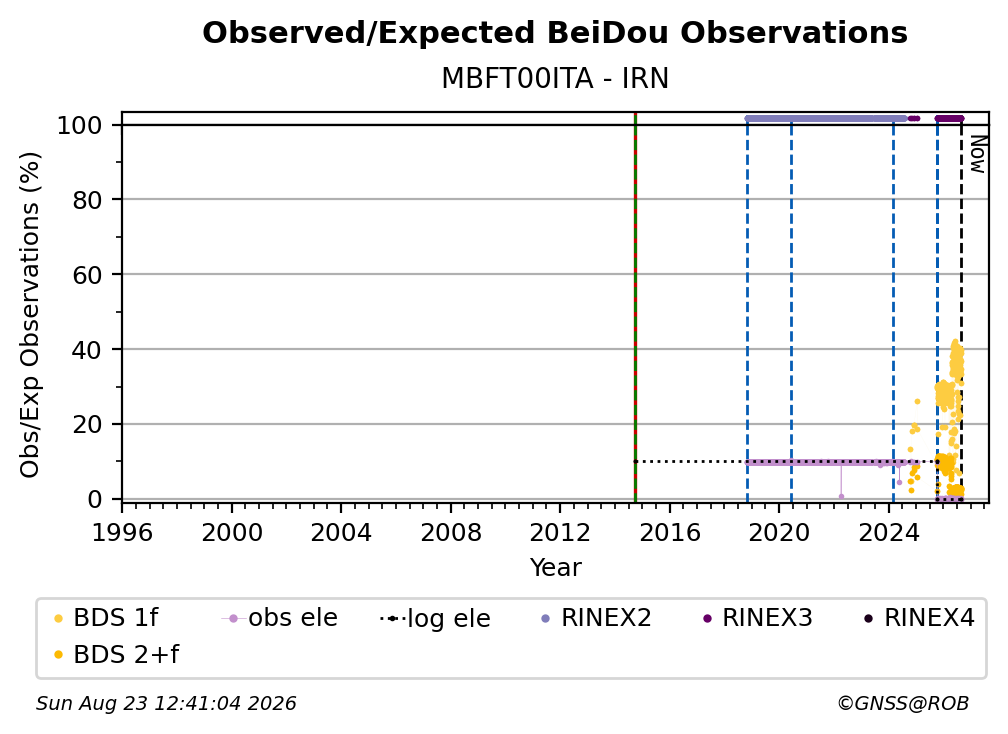 Observed/Expected BeiDou Observations
MBFT00ITA - IRN

Obs/Exp Observations (%)

100
80
60
40
20
0

Now

1996 2000 2004 2008 2012 2016 2020 2024
Year

BDS 1f
obs ele
log ele
RINEX2
RINEX3
RINEX4
BDS 2+f

Sun Aug 23 12:41:04 2026
©GNSS@ROB